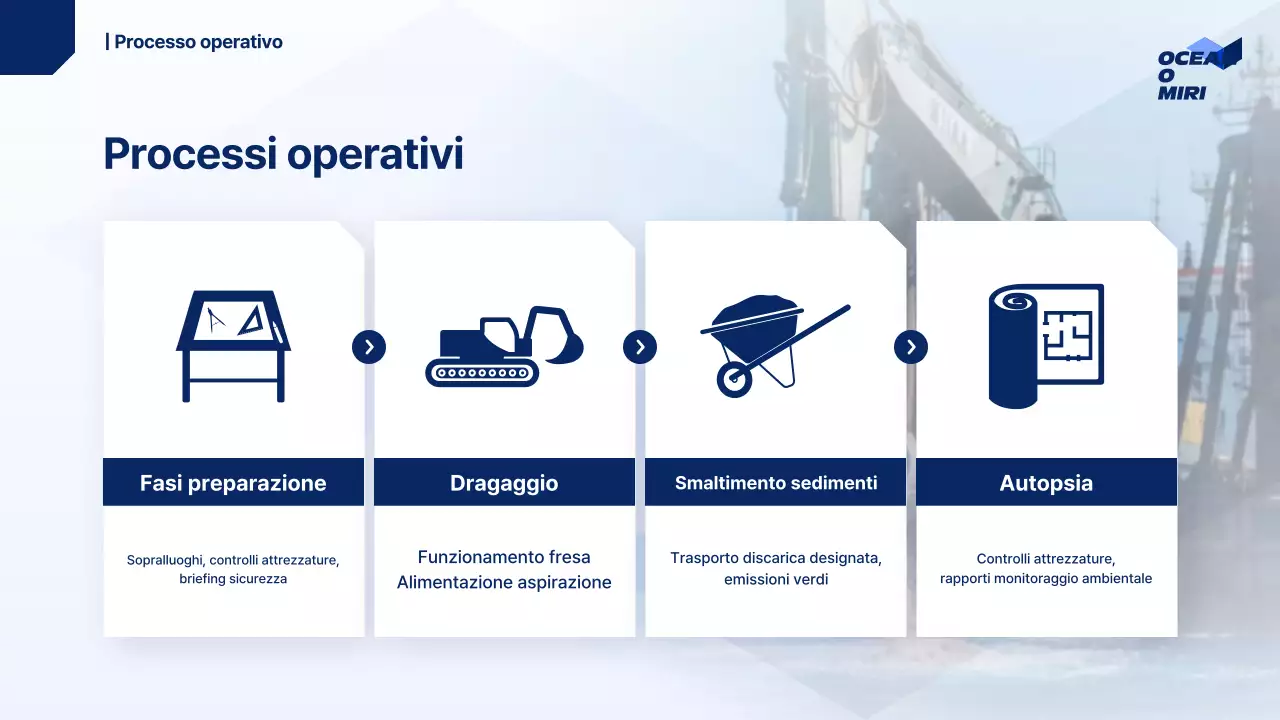 | Processo operativo

OCEA
O
MIRI

Processi operativi

Fasi preparazione

Sopralluoghi, controlli attrezzature, briefing sicurezza

Dragaggio

Funzionamento fresa
Alimentazione aspirazione

Smaltimento sedimenti

Trasporto discarica designata, emissioni verdi

Autopsia

Controlli attrezzature,
rapporti monitoraggio ambientale